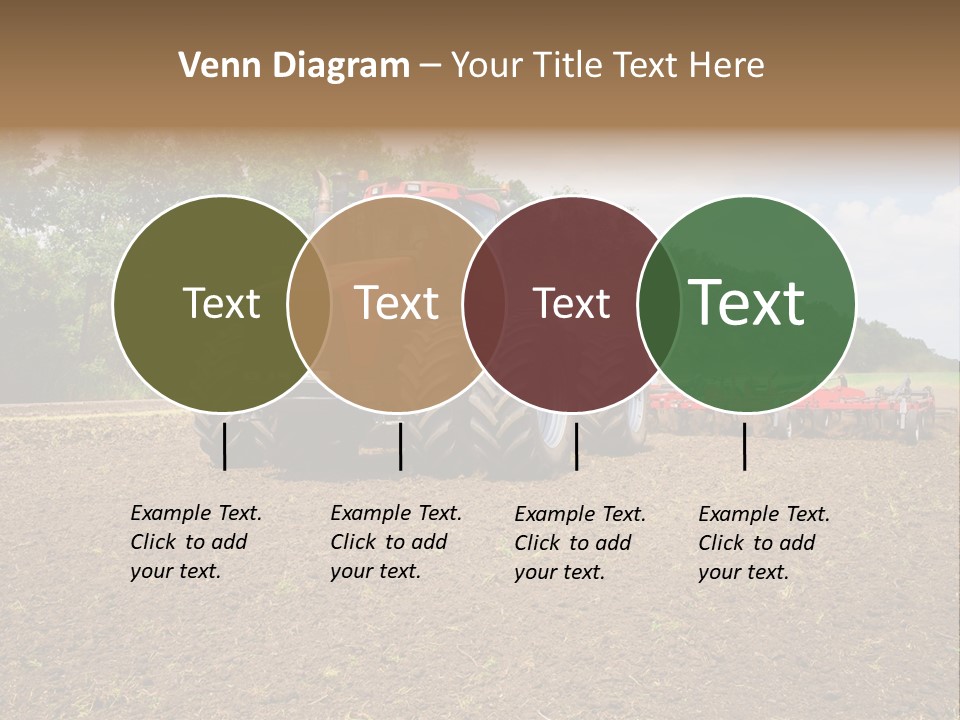 Venn Diagram – Your Title Text Here

Text

Text

Text

Text

Example Text. Click to add your text.

Example Text. Click to add your text.

Example Text. Click to add your text.

Example Text. Click to add your text.